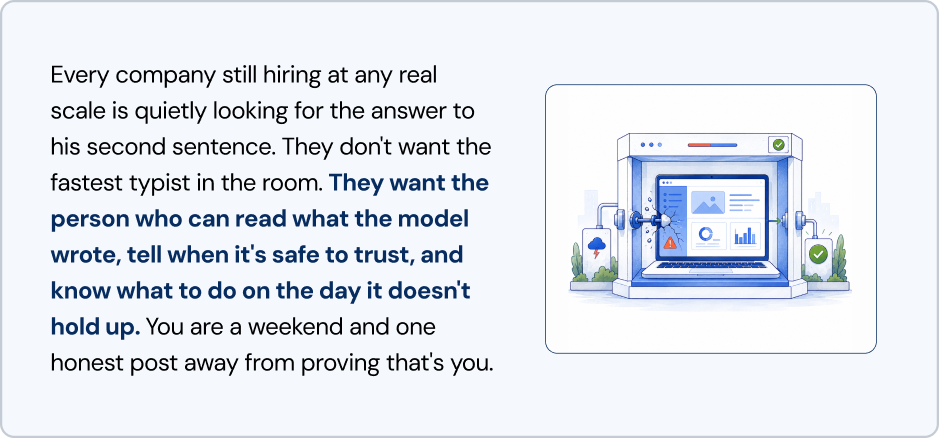 Every company still hiring at any real scale is quietly looking for the answer to his second sentence. They don't want the fastest typist in the room. They want the person who can read what the model wrote, tell when it's safe to trust, and know what to do on the day it doesn't hold up. You are a weekend and one honest post away from proving that's you.